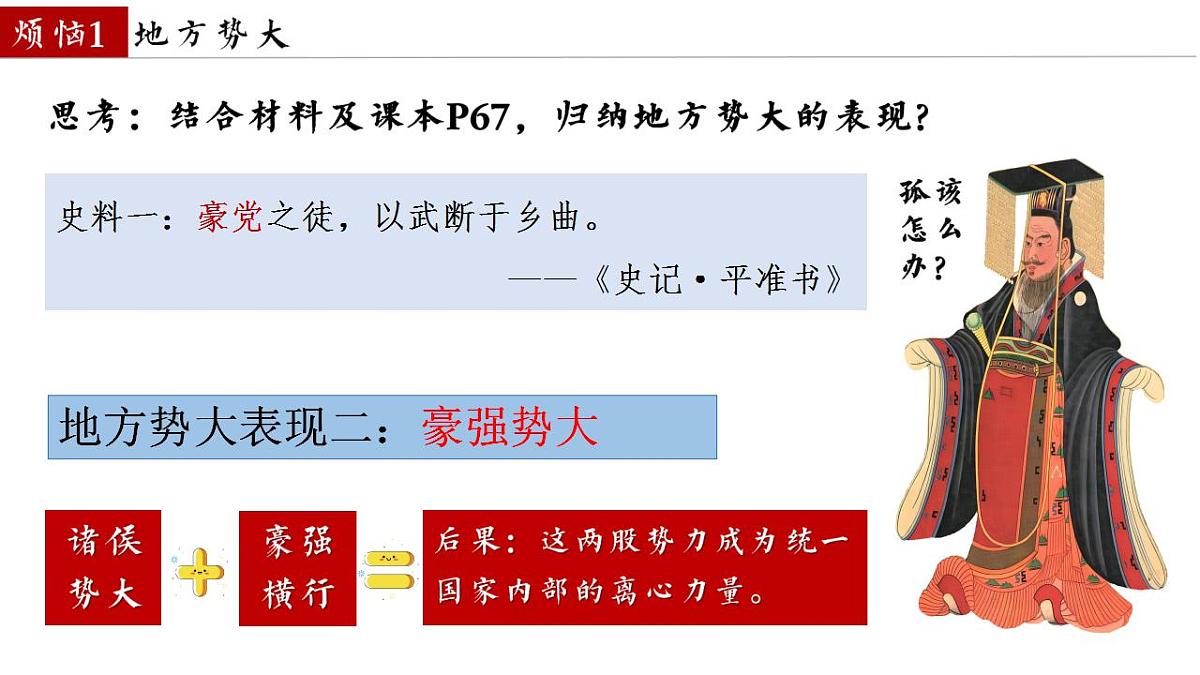 烦恼1 地方势大

思考：结合材料及课本P67，归纳地方势大的表现？

史料一：豪党之徒，以武断于乡曲。

——《史记·平准书》

孤该怎么办？

地方势大表现二：豪强势大

诸侯势大

豪强横行

后果：这两股势力成为统一国家内部的离心力量。